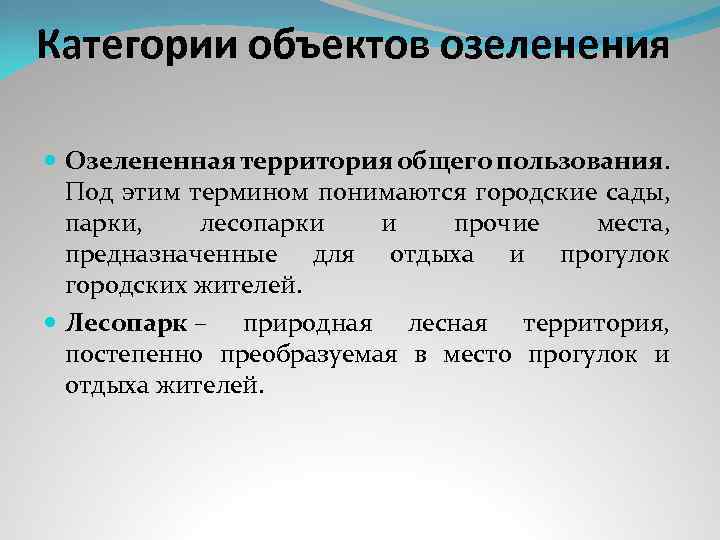 Категории объектов озеленения

Озелененная территория общего пользования. Под этим термином понимаются городские сады, парки, лесопарки и прочие места, предназначенные для отдыха и прогулок городских жителей.

Лесопарк – природная лесная территория, постепенно преобразуемая в место прогулок и отдыха жителей.